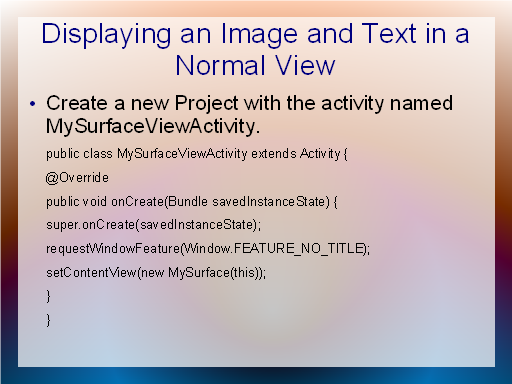 Displaying an Image and Text in a Normal View

• Create a new Project with the activity named MySurfaceViewActivity.

public class MySurfaceViewActivity extends Activity {

@Override

public void onCreate(Bundle savedInstanceState) {

super.onCreate(savedInstanceState);

requestWindowFeature(Window.FEATURE_NO_TITLE);

setContentView(new MySurface(this));

}

}